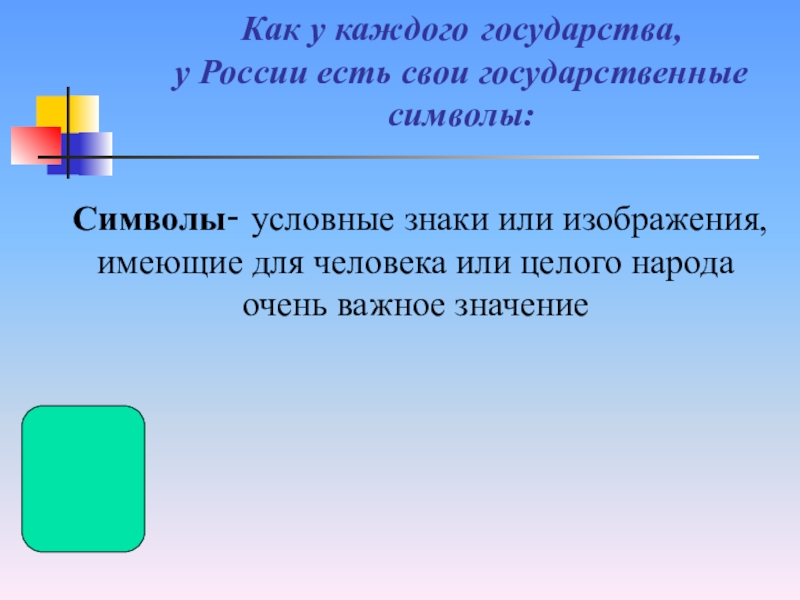 Как у каждого государства,
у России есть свои государственные символы:

Символы- условные знаки или изображения, имеющие для человека или целого народа очень важное значение